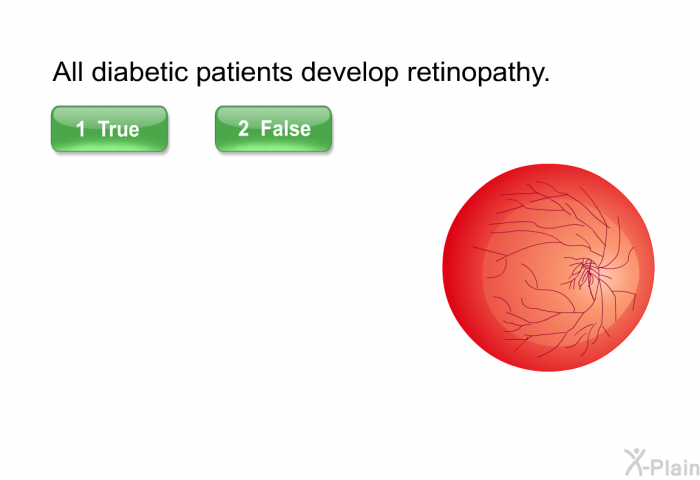 All diabetic patients develop retinopathy.

1 True

2 False

X-Plain